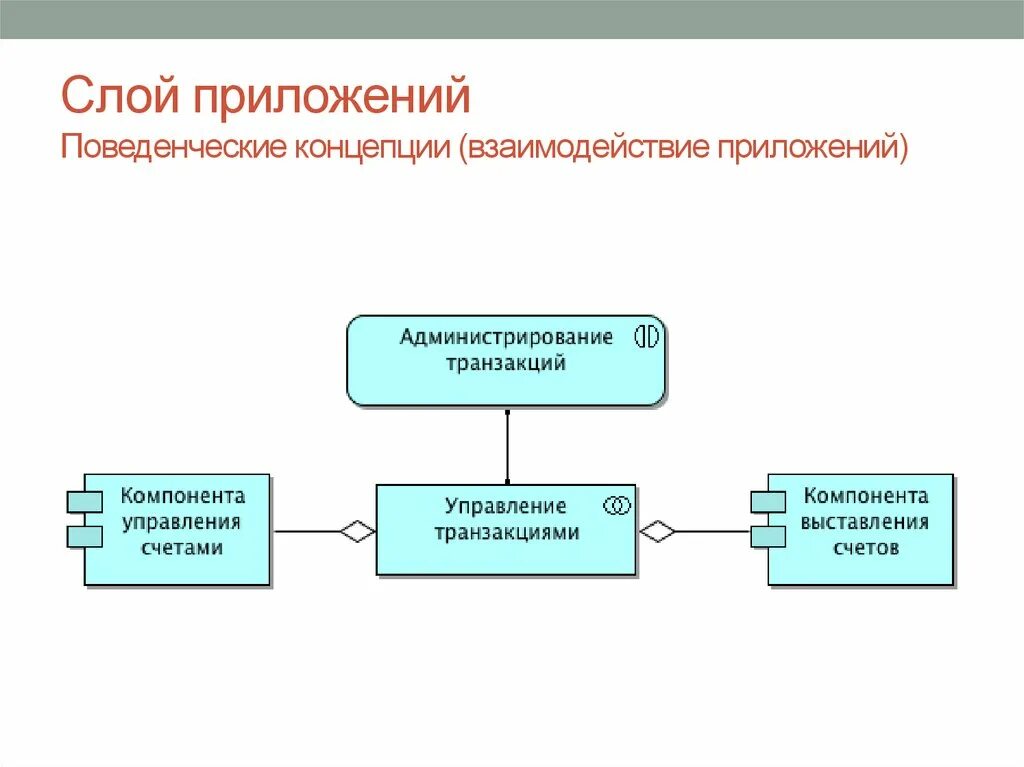 Слой приложений
Поведенческие концепции (взаимодействие приложений)

Администрирование транзакций

Компонента управления счетами

Управление транзакциями

Компонента выставления счетов